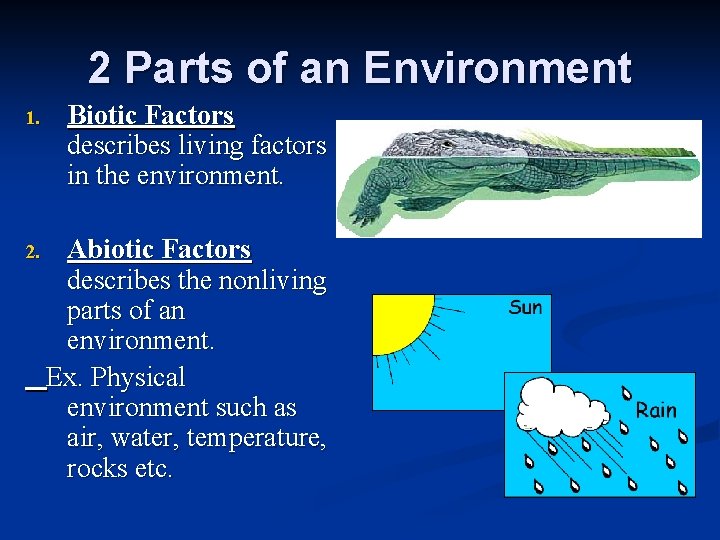 2 Parts of an Environment

1. Biotic Factors describes living factors in the environment.

2. Abiotic Factors describes the nonliving parts of an environment.

Ex. Physical environment such as air, water, temperature, rocks etc.

Sun

Rain